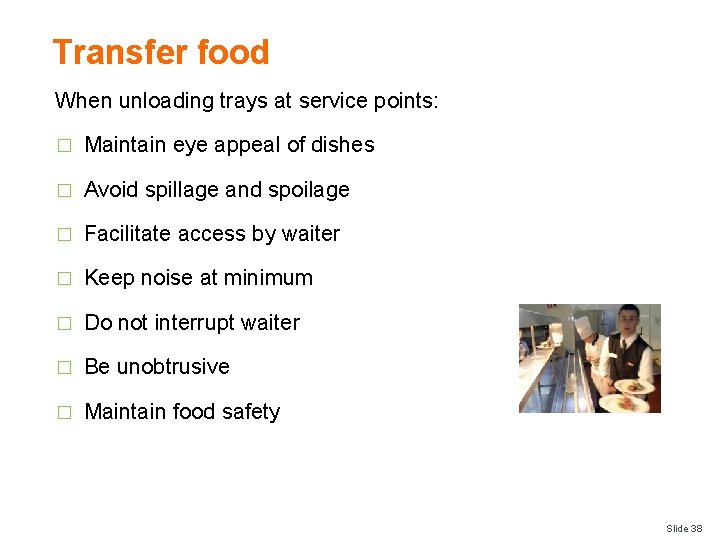 Transfer food

When unloading trays at service points:

□ Maintain eye appeal of dishes

□ Avoid spillage and spoilage

□ Facilitate access by waiter

□ Keep noise at minimum

□ Do not interrupt waiter

□ Be unobtrusive

□ Maintain food safety

Slide 38